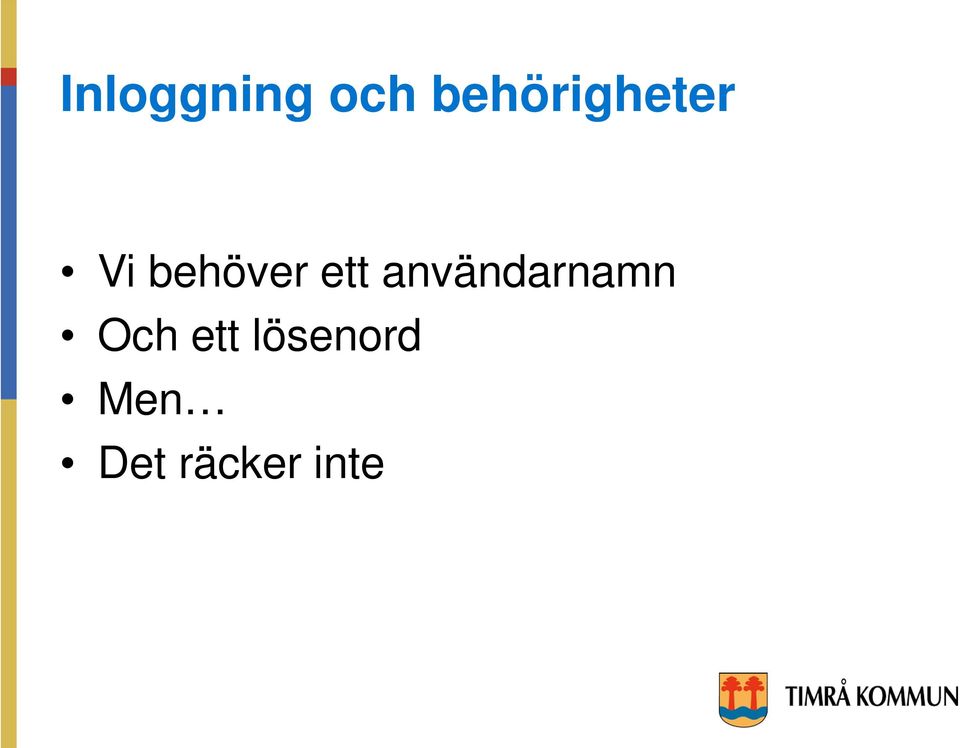 Inloggning och behörigheter

• Vi behöver ett användarnamn
• Och ett lösenord
• Men…
• Det räcker inte

TIMRÅ KOMMUN